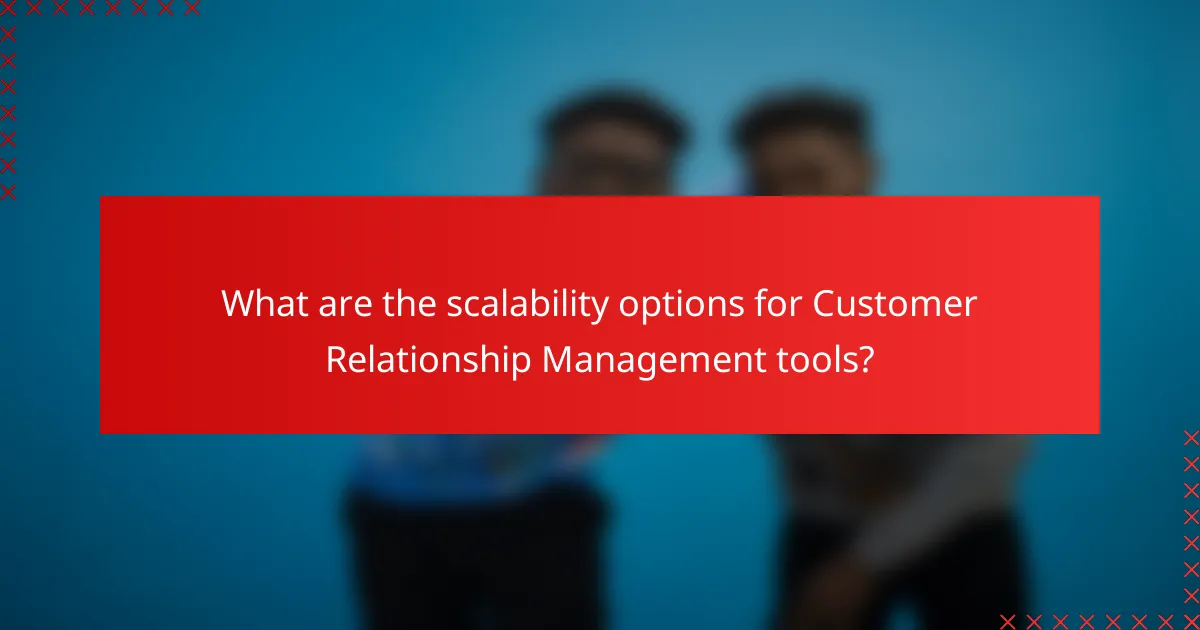 What are the scalability options for Customer Relationship Management tools?